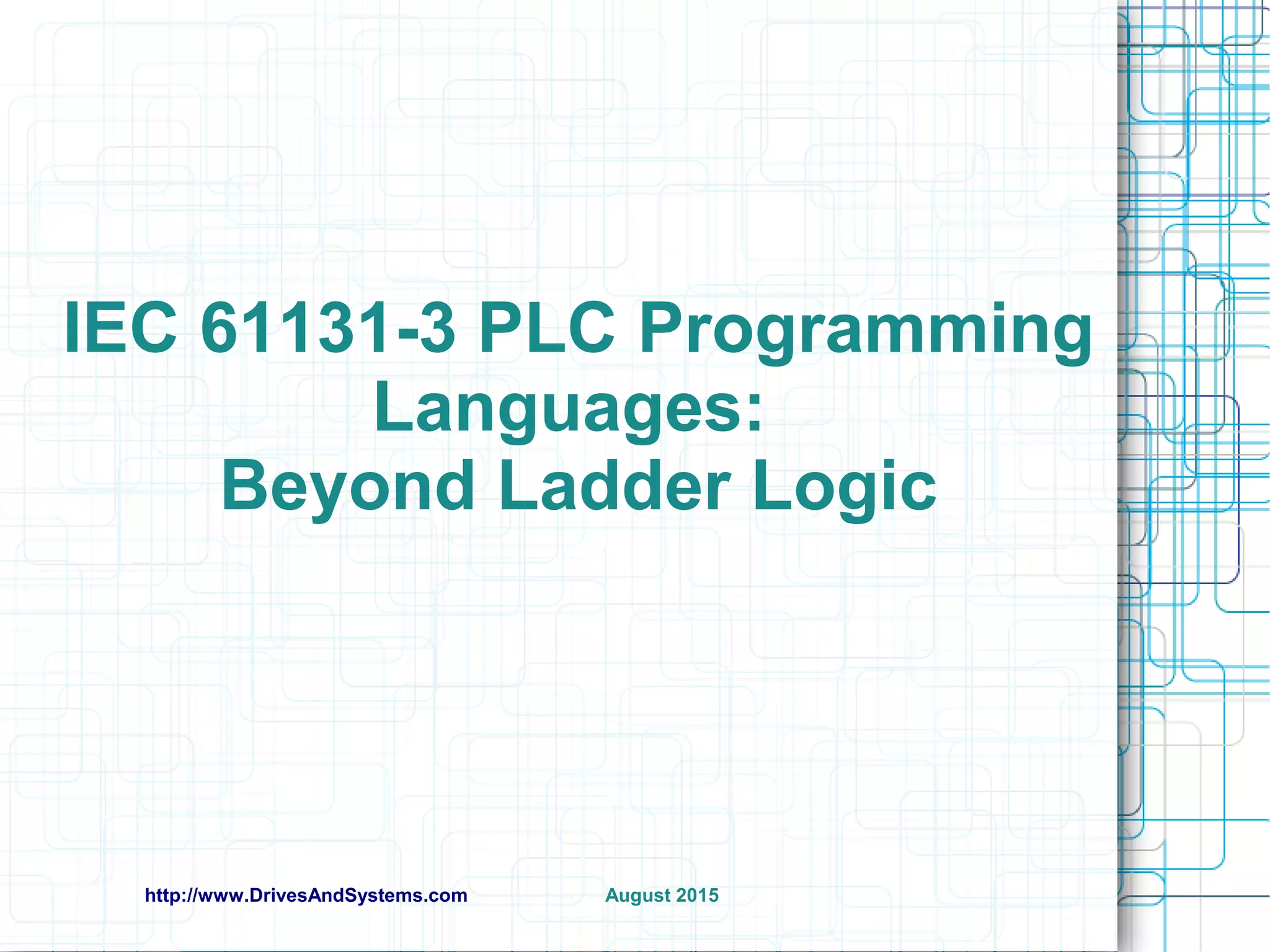 IEC 61131-3 PLC Programming Languages:
Beyond Ladder Logic

http://www.DrivesAndSystems.com

August 2015